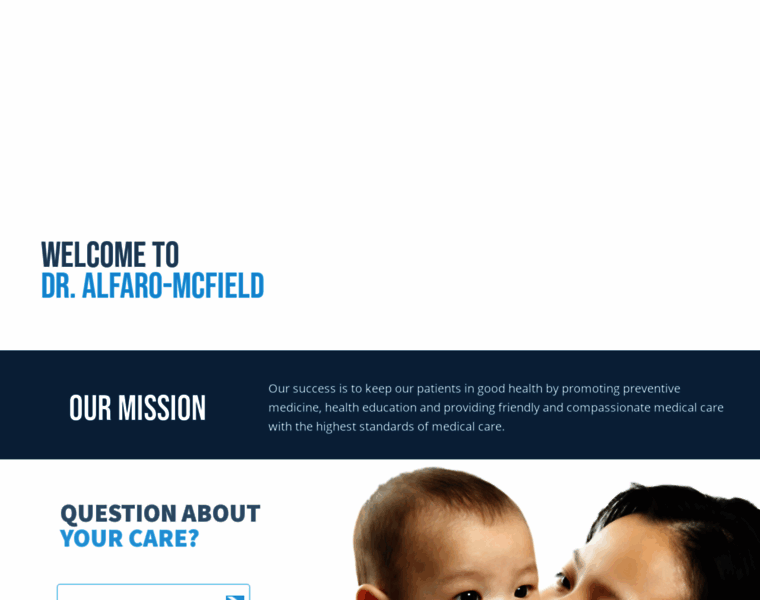 WELCOME TO
DR. ALFARO-MCFIELD

OUR MISSION

Our success is to keep our patients in good health by promoting preventive medicine, health education and providing friendly and compassionate medical care with the highest standards of medical care.

QUESTION ABOUT
YOUR CARE?